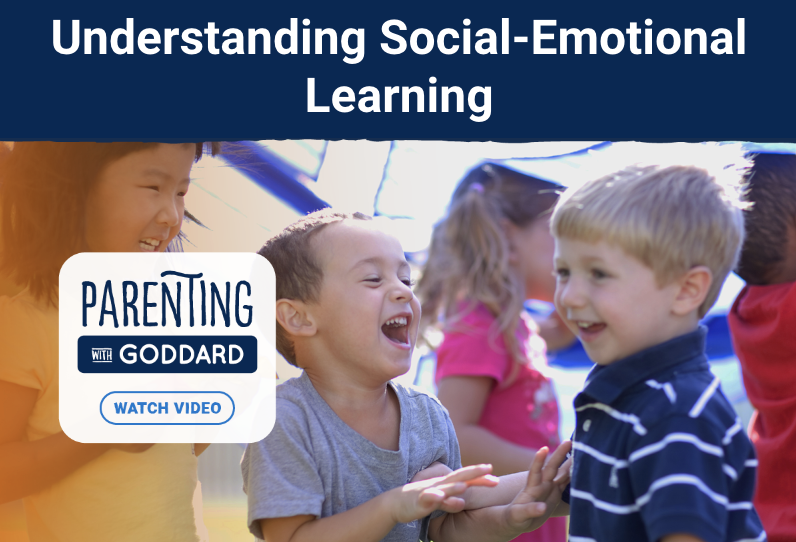 Understanding Social-Emotional Learning

PARENTING
WITH GODDARD

WATCH VIDEO